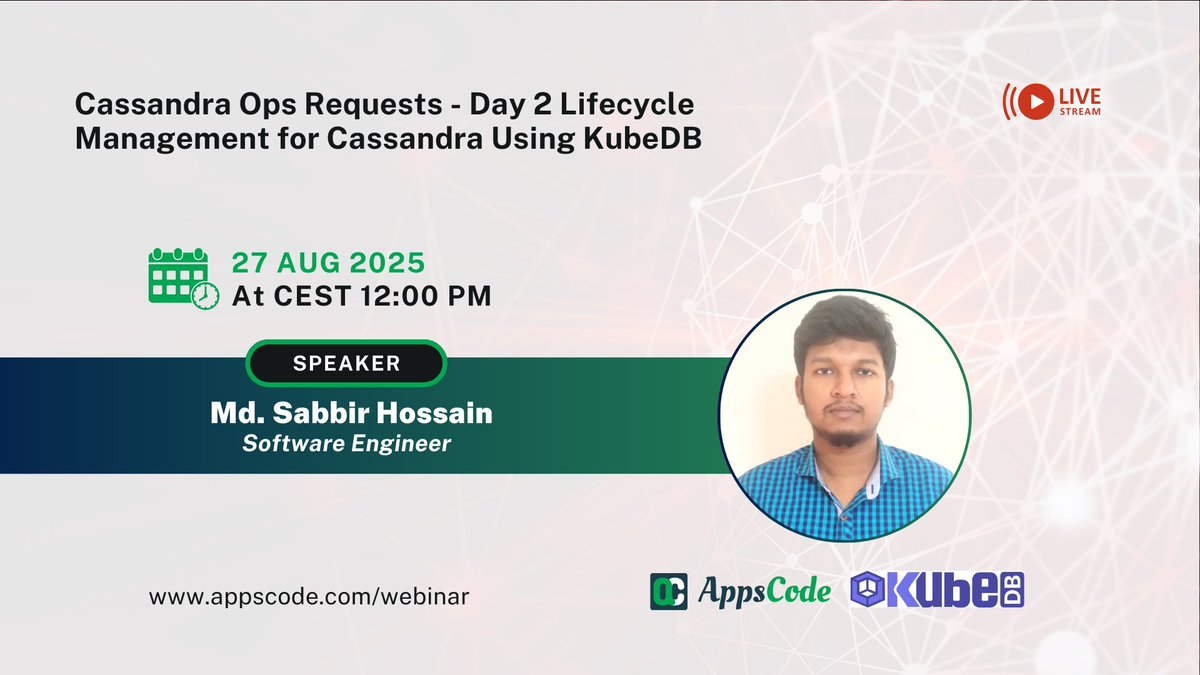 Cassandra Ops Requests - Day 2 Lifecycle Management for Cassandra Using KubeDB

LIVE STREAM

27 AUG 2025
At CEST 12:00 PM

SPEAKER
Md. Sabbir Hossain
Software Engineer

www.appscode.com/webinar

AppsCode KubeDB